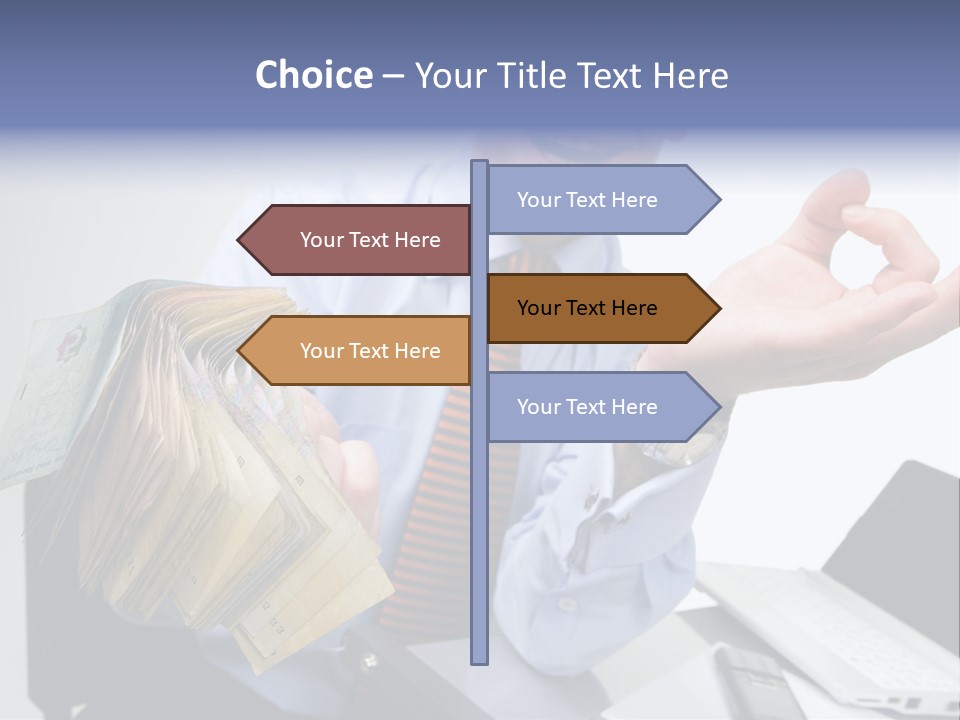 Choice – Your Title Text Here

Your Text Here

Your Text Here

Your Text Here

Your Text Here

Your Text Here